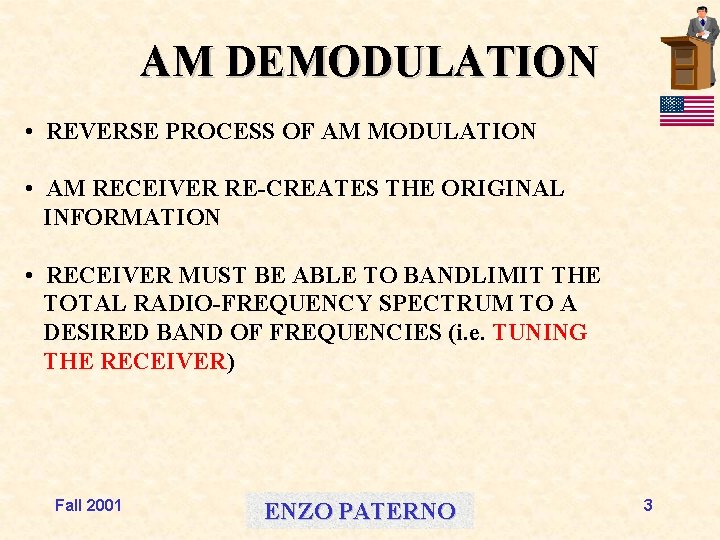 AM DEMODULATION

• REVERSE PROCESS OF AM MODULATION

• AM RECEIVER RE-CREATES THE ORIGINAL INFORMATION

• RECEIVER MUST BE ABLE TO BANDLIMIT THE TOTAL RADIO-FREQUENCY SPECTRUM TO A DESIRED BAND OF FREQUENCIES (i.e. TUNING THE RECEIVER)

Fall 2001

ENZO PATERNO

3